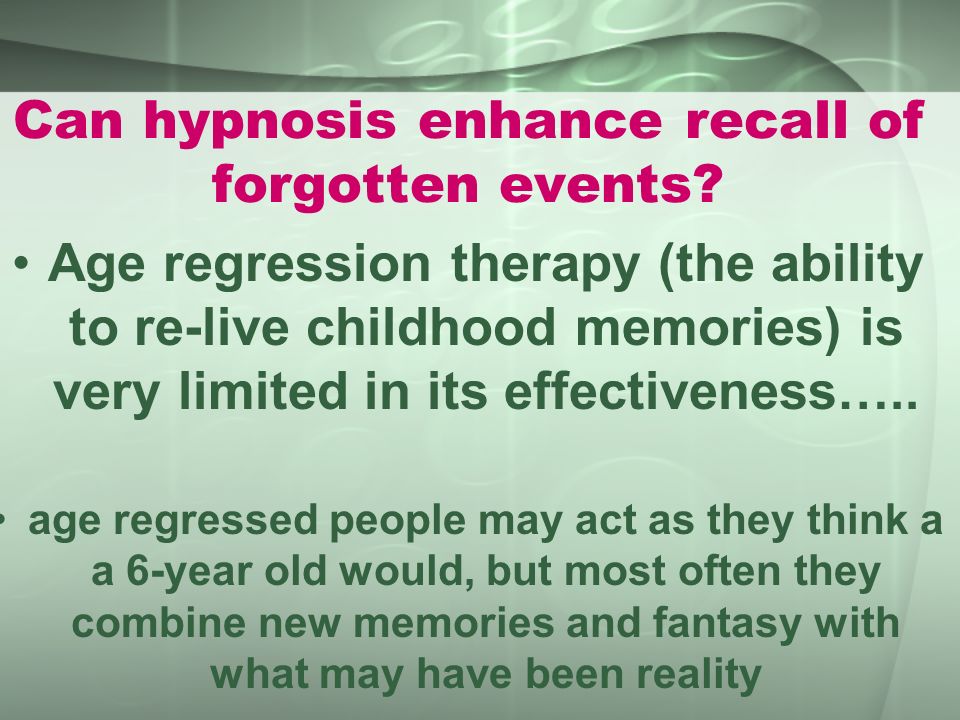 Can hypnosis enhance recall of forgotten events?

• Age regression therapy (the ability to re-live childhood memories) is very limited in its effectiveness…..

• age regressed people may act as they think a a 6-year old would, but most often they combine new memories and fantasy with what may have been reality